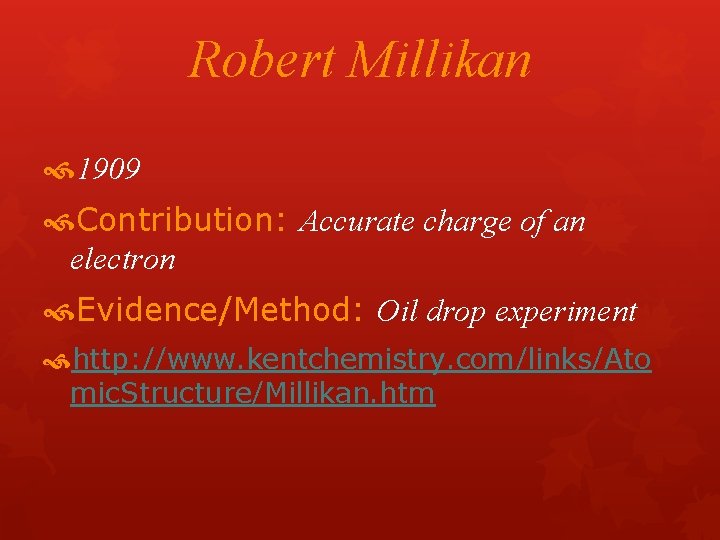 Robert Millikan

1909

Contribution: Accurate charge of an electron

Evidence/Method: Oil drop experiment

http://www.kentchemistry.com/links/AtomicStructure/Millikan.htm